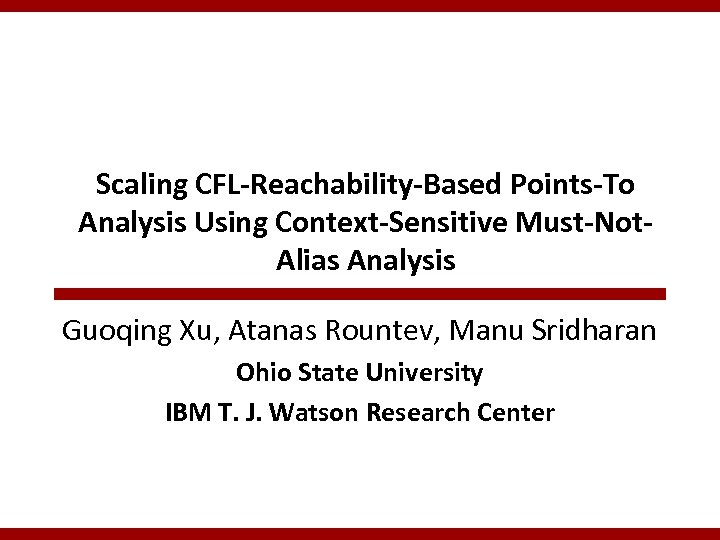 Scaling CFL-Reachability-Based Points-To Analysis Using Context-Sensitive Must-Not-Alias Analysis

Guoqing Xu, Atanas Rountev, Manu Sridharan

Ohio State University

IBM T. J. Watson Research Center